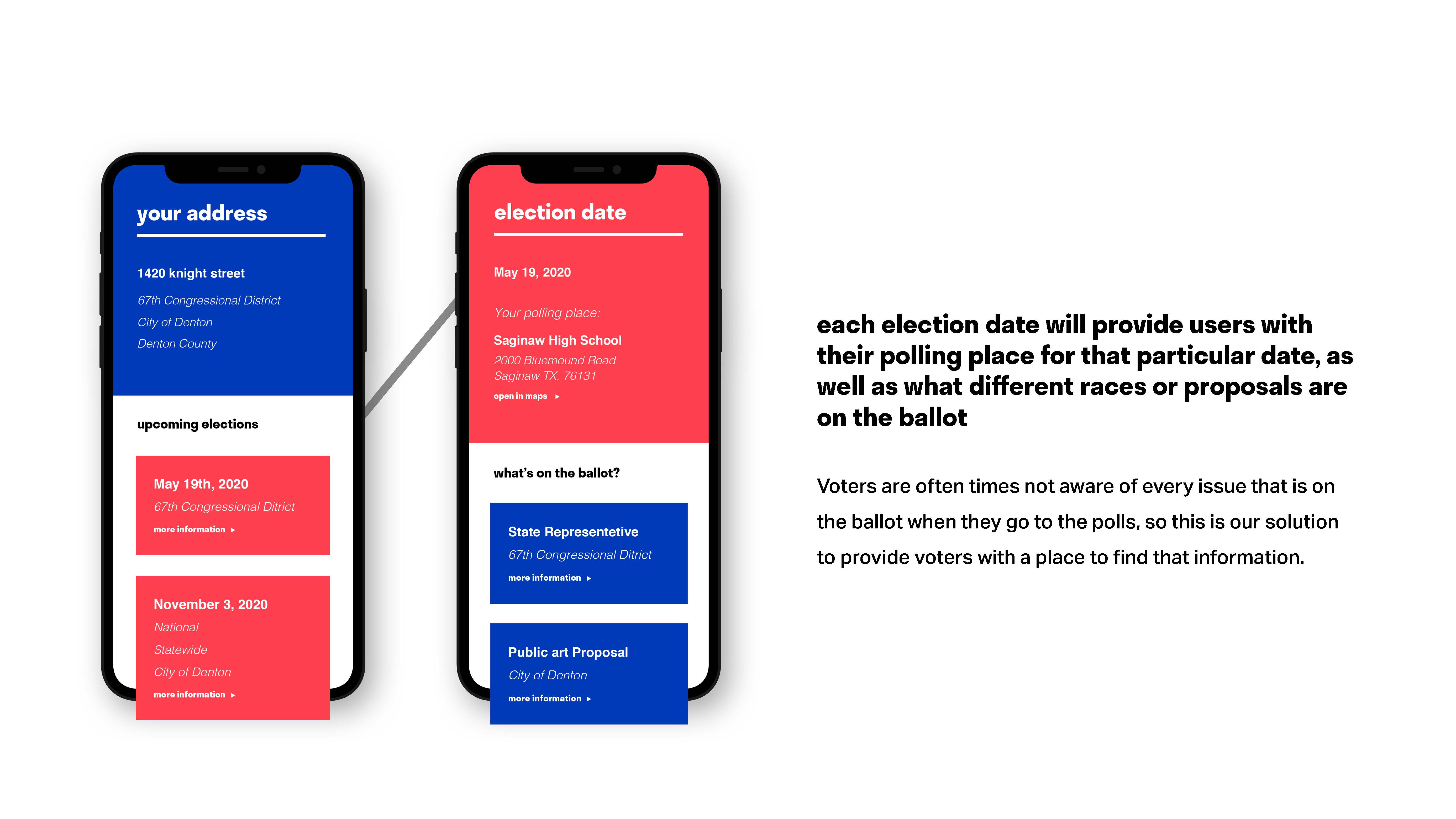 your address

1420 knight street

67th Congressional District

City of Denton

Denton County

upcoming elections

May 19th, 2020

67th Congressional Ditrict

more information ▸

November 3, 2020

National

Statewide

City of Denton

more information ▸

election date

May 19, 2020

Your polling place:

Saginaw High School

2000 Bluemound Road

Saginaw TX, 76131

open in maps ▸

what's on the ballot?

State Representetive

67th Congressional Ditrict

more information ▸

Public art Proposal

City of Denton

more information ▸

each election date will provide users with their polling place for that particular date, as well as what different races or proposals are on the ballot

Voters are often times not aware of every issue that is on the ballot when they go to the polls, so this is our solution to provide voters with a place to find that information.